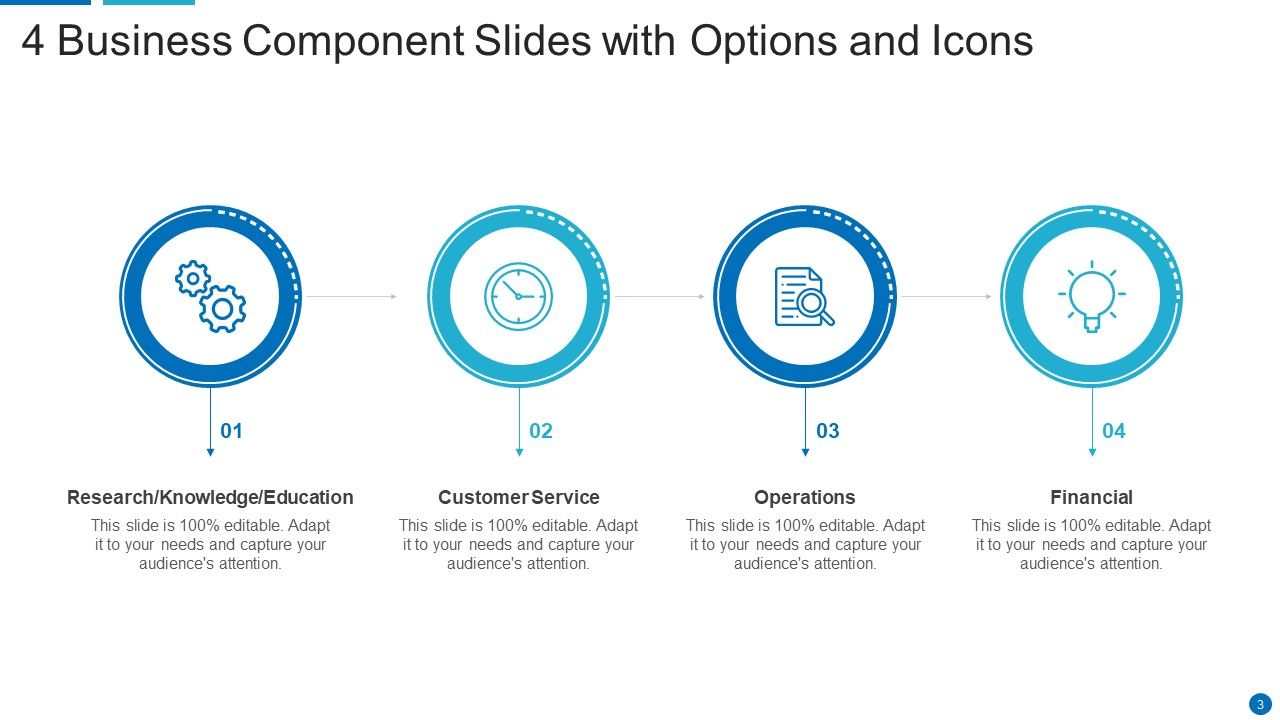 4 Business Component Slides with Options and Icons

01

Research/Knowledge/Education

This slide is 100% editable. Adapt it to your needs and capture your audience's attention.

02

Customer Service

This slide is 100% editable. Adapt it to your needs and capture your audience's attention.

03

Operations

This slide is 100% editable. Adapt it to your needs and capture your audience's attention.

04

Financial

This slide is 100% editable. Adapt it to your needs and capture your audience's attention.

3